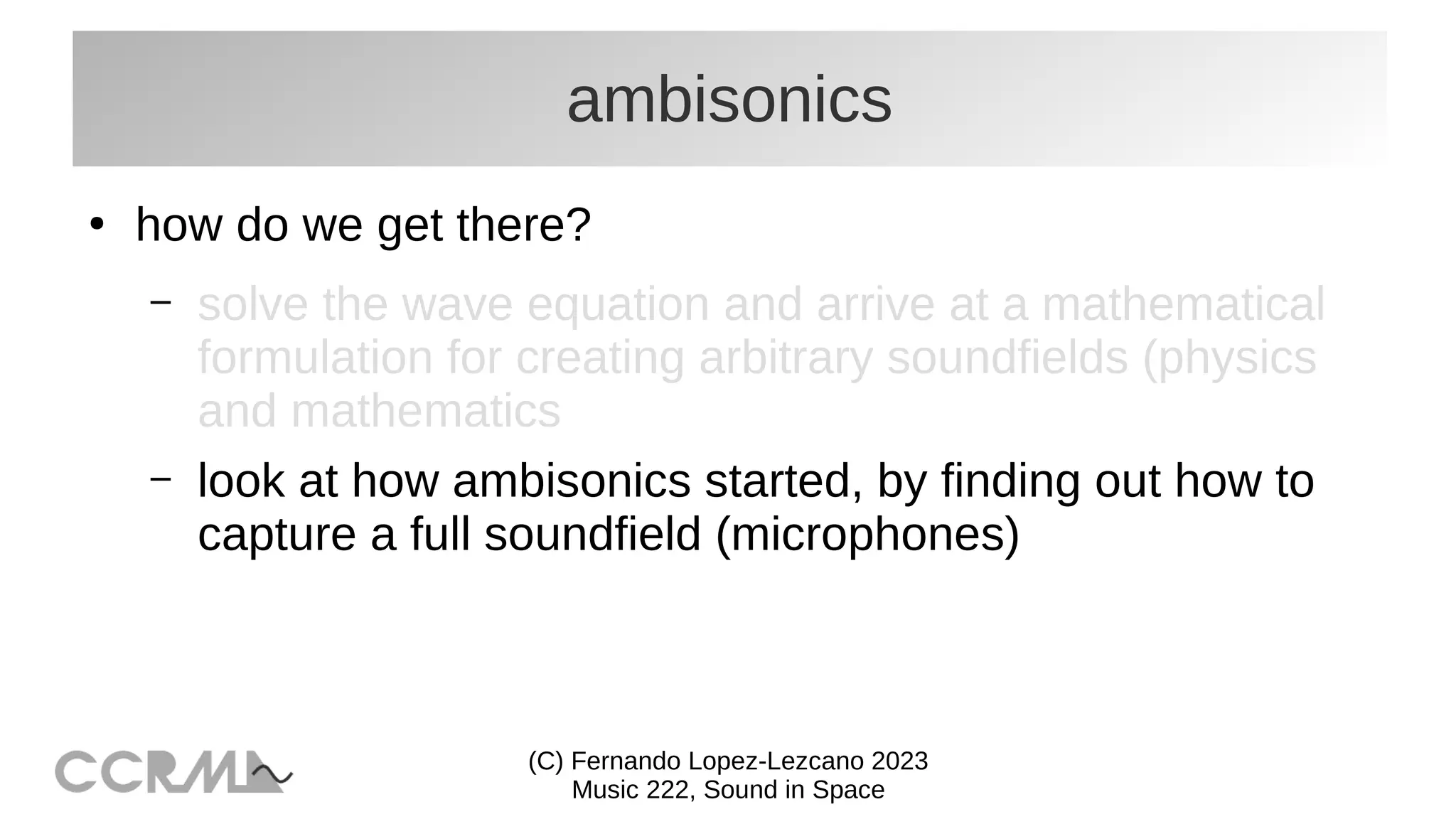 ambisonics

• how do we get there?

– solve the wave equation and arrive at a mathematical formulation for creating arbitrary soundfields (physics and mathematics

– look at how ambisonics started, by finding out how to capture a full soundfield (microphones)

CCRMA

(C) Fernando Lopez-Lezcano 2023
Music 222, Sound in Space